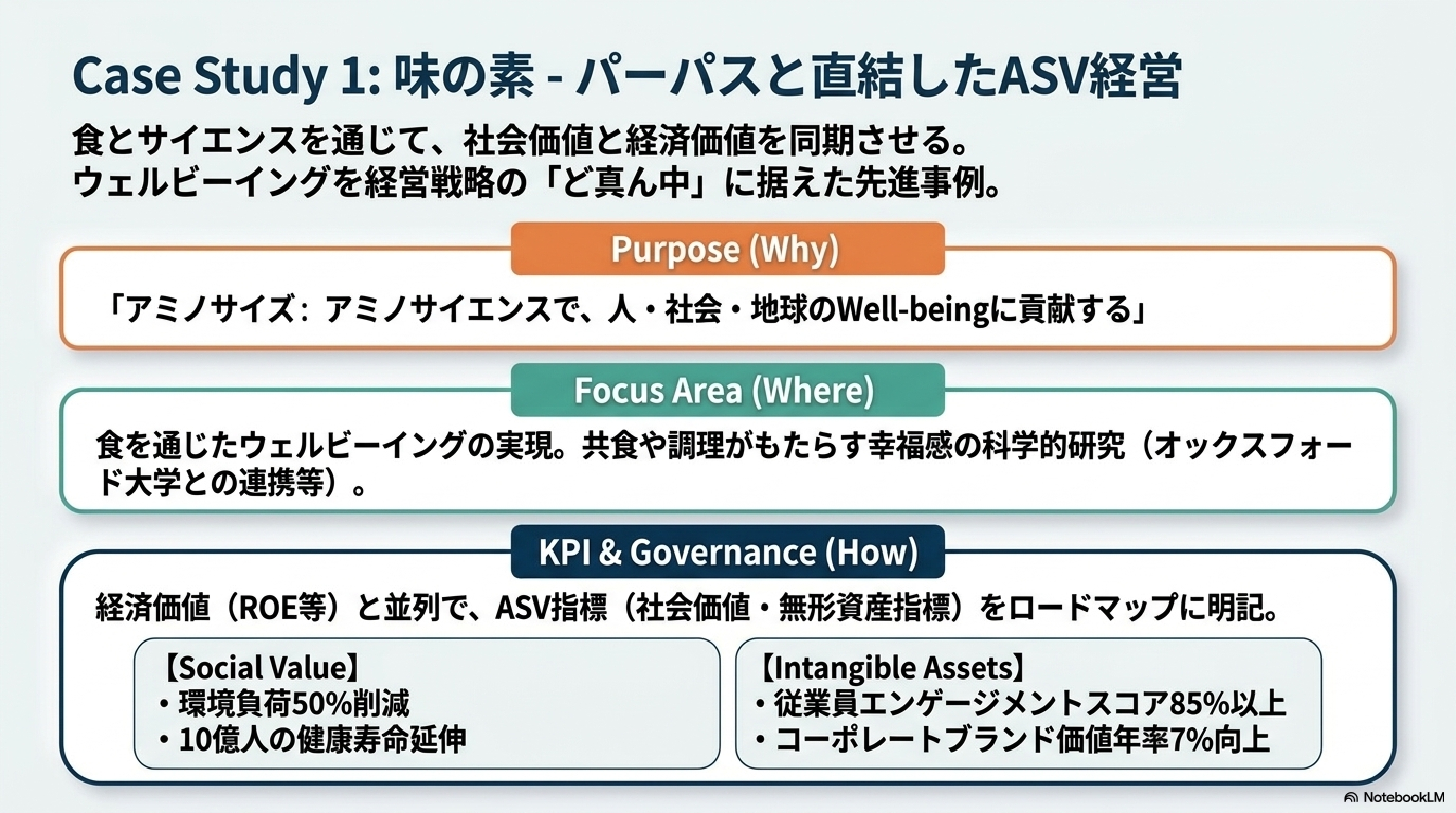 Case Study 1: 味の素 - パーパスと直結したASV経営

食とサイエンスを通じて、社会価値と経済価値を同期させる。
ウェルビーイングを経営戦略の「ど真ん中」に据えた先進事例。

Purpose (Why)

「アミノサイズ：アミノサイエンスで、人・社会・地球のWell-beingに貢献する」

Focus Area (Where)

食を通じたウェルビーイングの実現。共食や調理がもたらす幸福感の科学的研究（オックスフォード大学との連携等）。

KPI & Governance (How)

経済価値（ROE等）と並列で、ASV指標（社会価値・無形資産指標）をロードマップに明記。

【Social Value】
・環境負荷50%削減
・10億人の健康寿命延伸

【Intangible Assets】
・従業員エンゲージメントスコア85%以上
・コーポレートブランド価値年率7%向上

NotebookLM